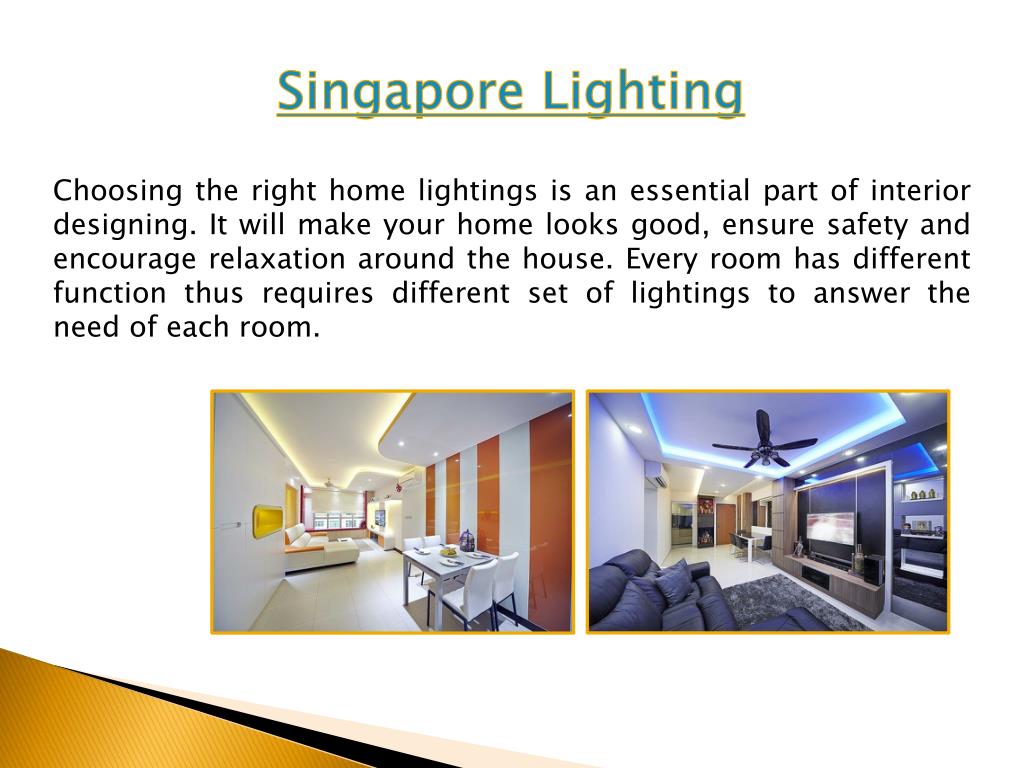 Singapore Lighting

Choosing the right home lightings is an essential part of interior designing. It will make your home looks good, ensure safety and encourage relaxation around the house. Every room has different function thus requires different set of lightings to answer the need of each room.